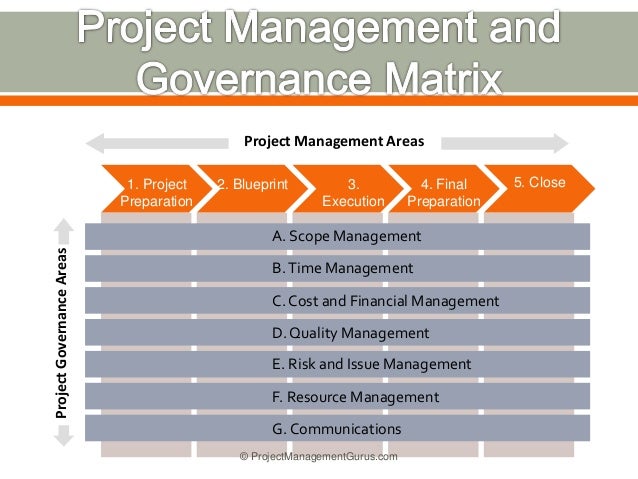 Project Management and Governance Matrix

Project Management Areas

1. Project Preparation

2. Blueprint

3. Execution

4. Final Preparation

5. Close

Project Governance Areas

A. Scope Management

B. Time Management

C. Cost and Financial Management

D. Quality Management

E. Risk and Issue Management

F. Resource Management

G. Communications

© ProjectManagementGurus.com